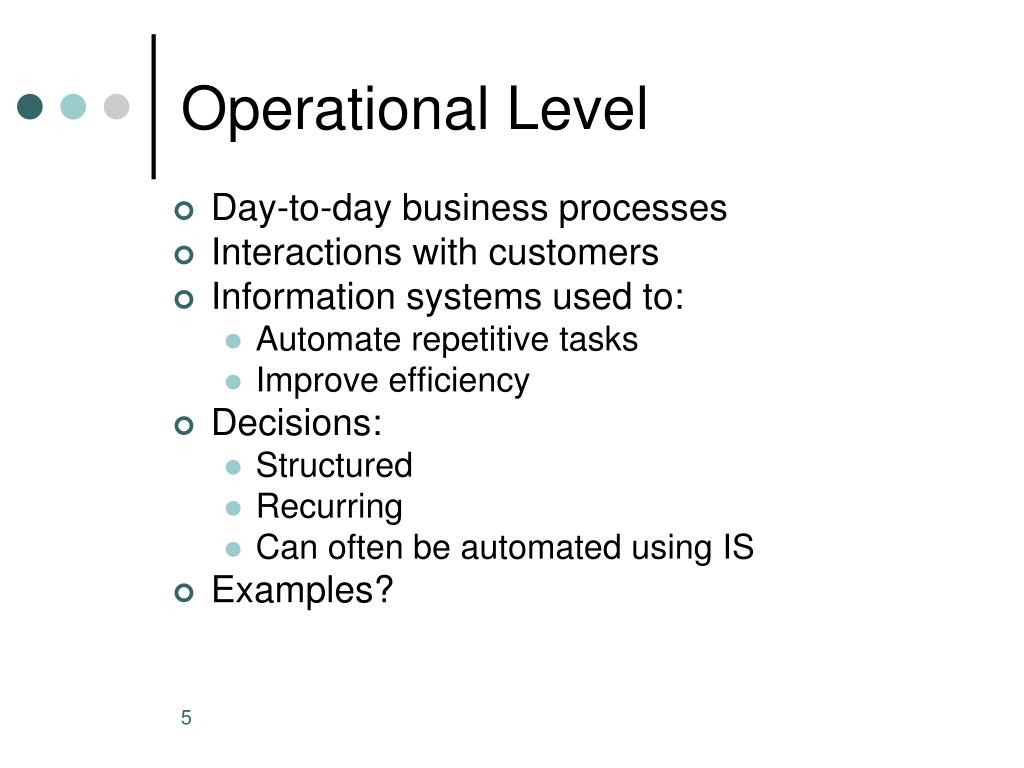 Operational Level

- Day-to-day business processes
- Interactions with customers
- Information systems used to:
  - Automate repetitive tasks
  - Improve efficiency
- Decisions:
  - Structured
  - Recurring
  - Can often be automated using IS
- Examples?

5